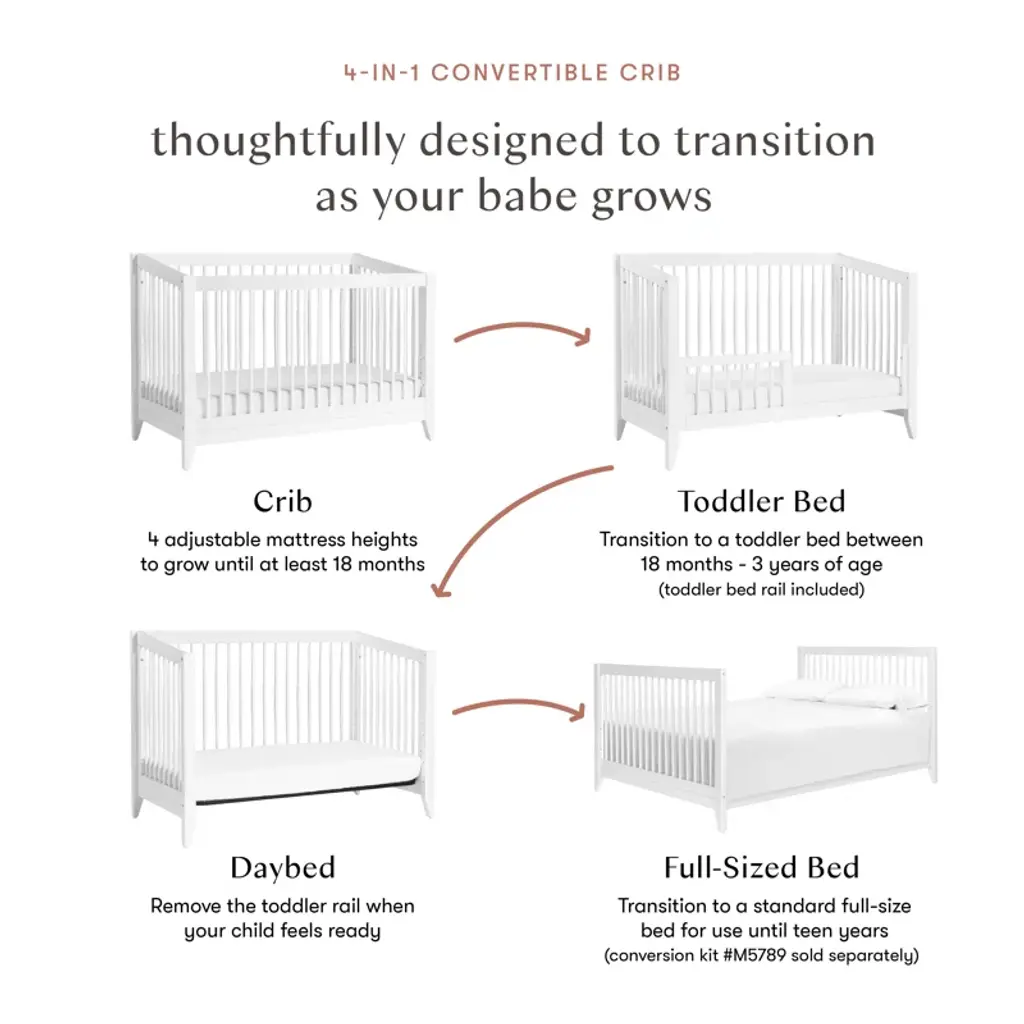 4-IN-1 CONVERTIBLE CRIB

thoughtfully designed to transition as your babe grows

Crib

4 adjustable mattress heights to grow until at least 18 months

Toddler Bed

Transition to a toddler bed between 18 months - 3 years of age (toddler bed rail included)

Daybed

Remove the toddler rail when your child feels ready

Full-Sized Bed

Transition to a standard full-size bed for use until teen years (conversion kit #M5789 sold separately)